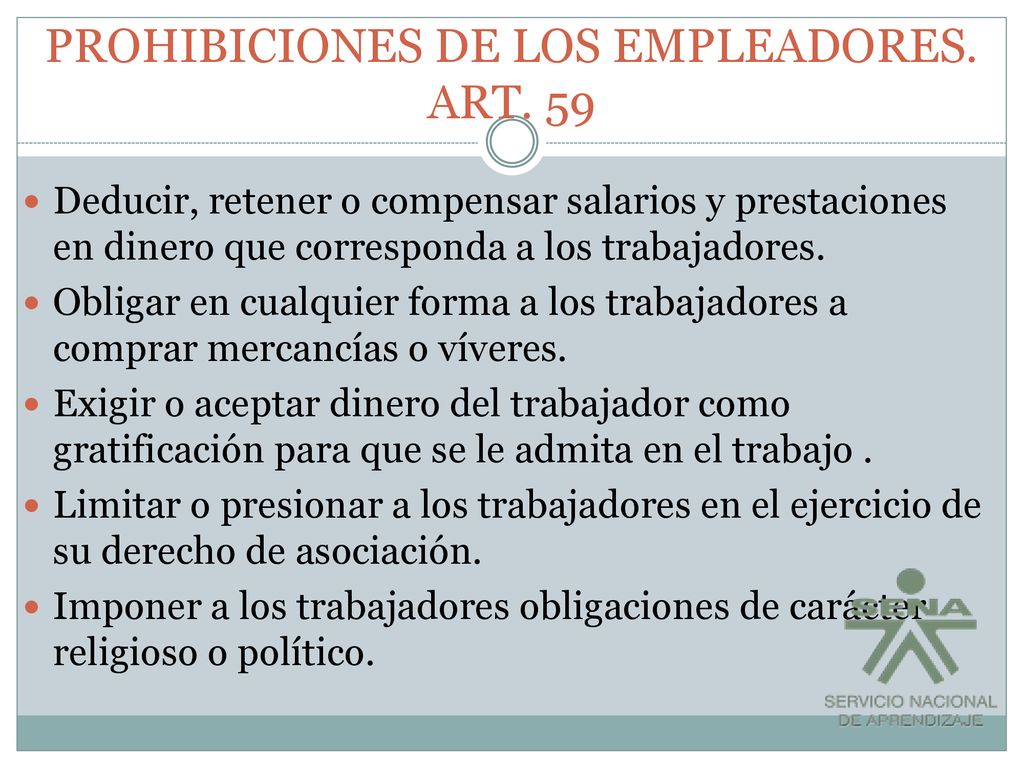 PROHIBICIONES DE LOS EMPLEADORES. ART. 59

Deducir, retener o compensar salarios y prestaciones en dinero que corresponda a los trabajadores.

Obligar en cualquier forma a los trabajadores a comprar mercancías o víveres.

Exigir o aceptar dinero del trabajador como gratificación para que se le admita en el trabajo .

Limitar o presionar a los trabajadores en el ejercicio de su derecho de asociación.

Imponer a los trabajadores obligaciones de carácter religioso o político.

SENA
SERVICIO NACIONAL DE APRENDIZAJE